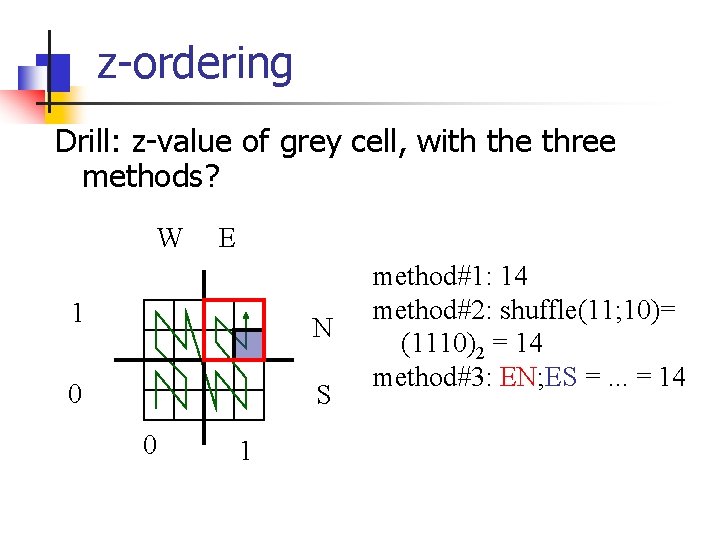 z-ordering

Drill: z-value of grey cell, with the three methods?

W E

1

N

0

S

0 1

method#1: 14
method#2: shuffle(11;10)= $(1110)_2$ = 14
method#3: EN;ES = ... = 14